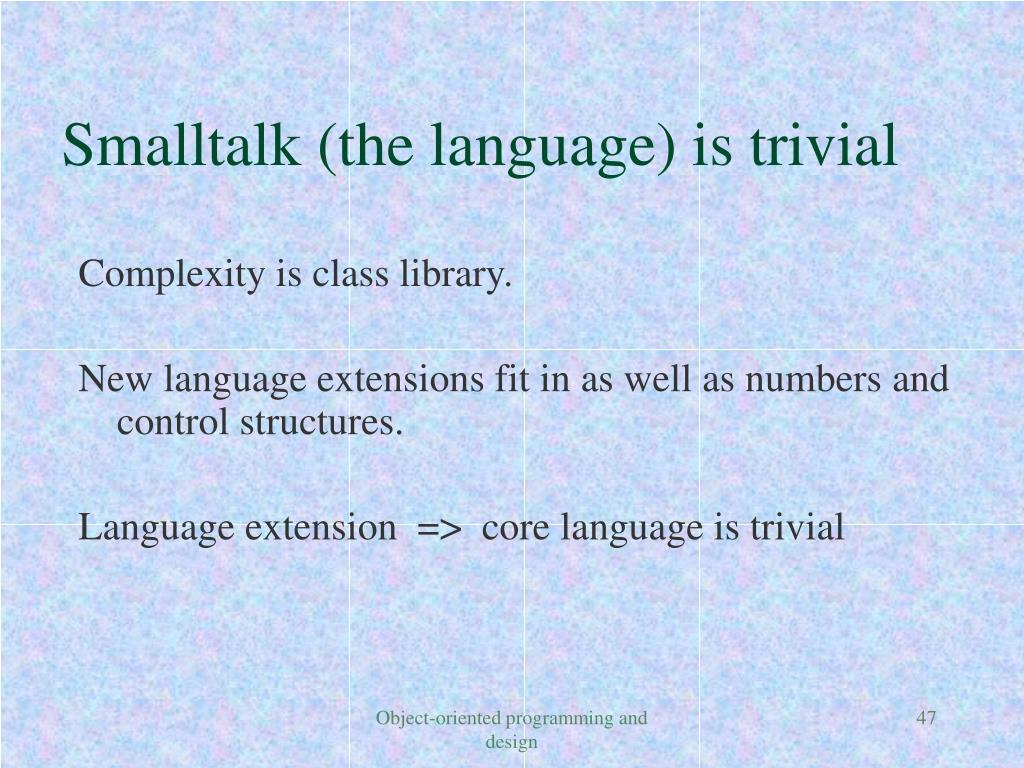 Smalltalk (the language) is trivial

Complexity is class library.

New language extensions fit in as well as numbers and control structures.

Language extension => core language is trivial

Object-oriented programming and design

47